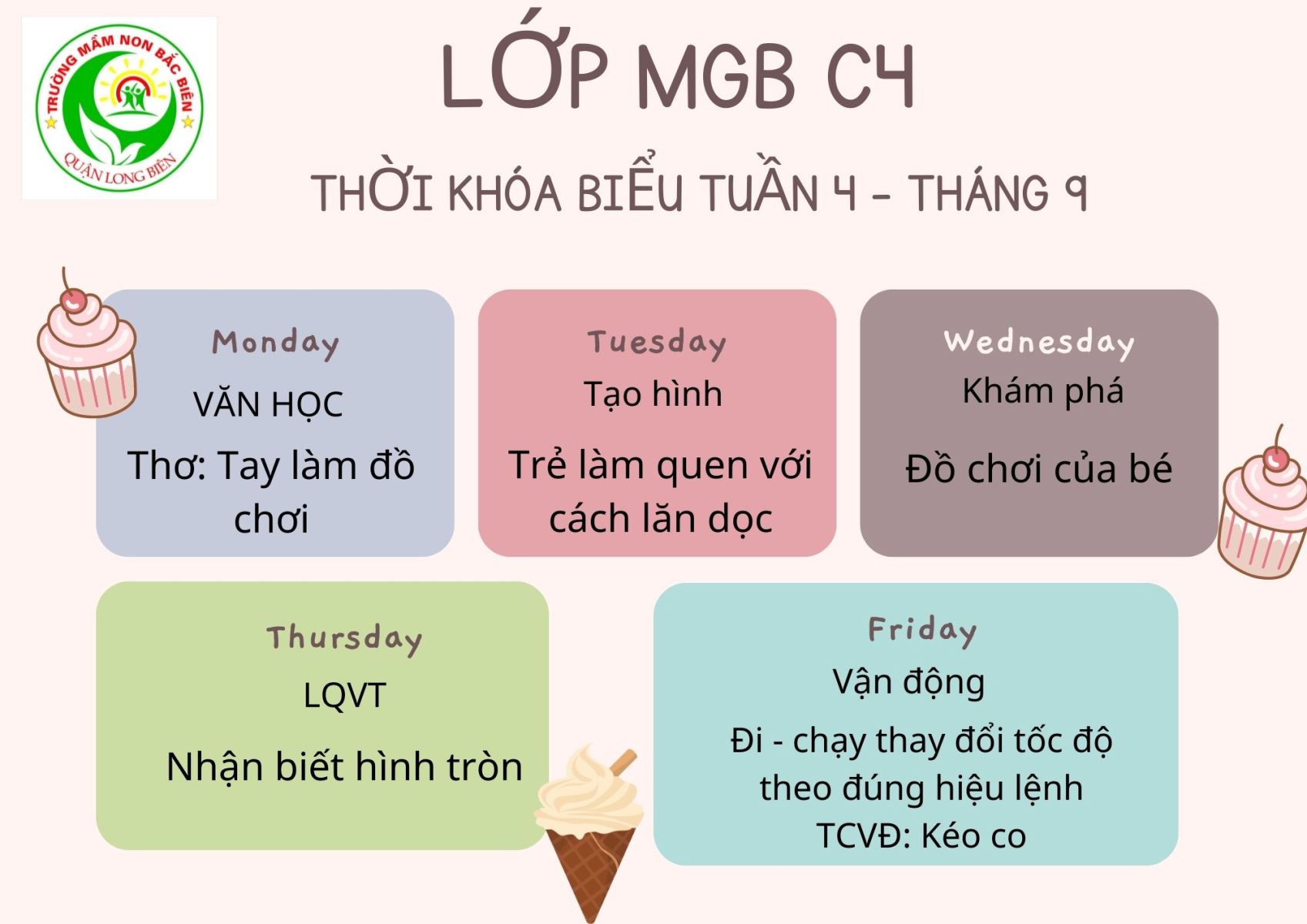 TRƯỜNG MẦM NON BẮC BIÊN
QUẬN LONG BIÊN

LỚP MGB C4

THỜI KHÓA BIỂU TUẦN 4 - THÁNG 9

Monday
VĂN HỌC
Thơ: Tay làm đồ chơi

Tuesday
Tạo hình
Trẻ làm quen với cách lăn dọc

Wednesday
Khám phá
Đồ chơi của bé

Thursday
LQVT
Nhận biết hình tròn

Friday
Vận động
Đi - chạy thay đổi tốc độ theo đúng hiệu lệnh
TCVĐ: Kéo co